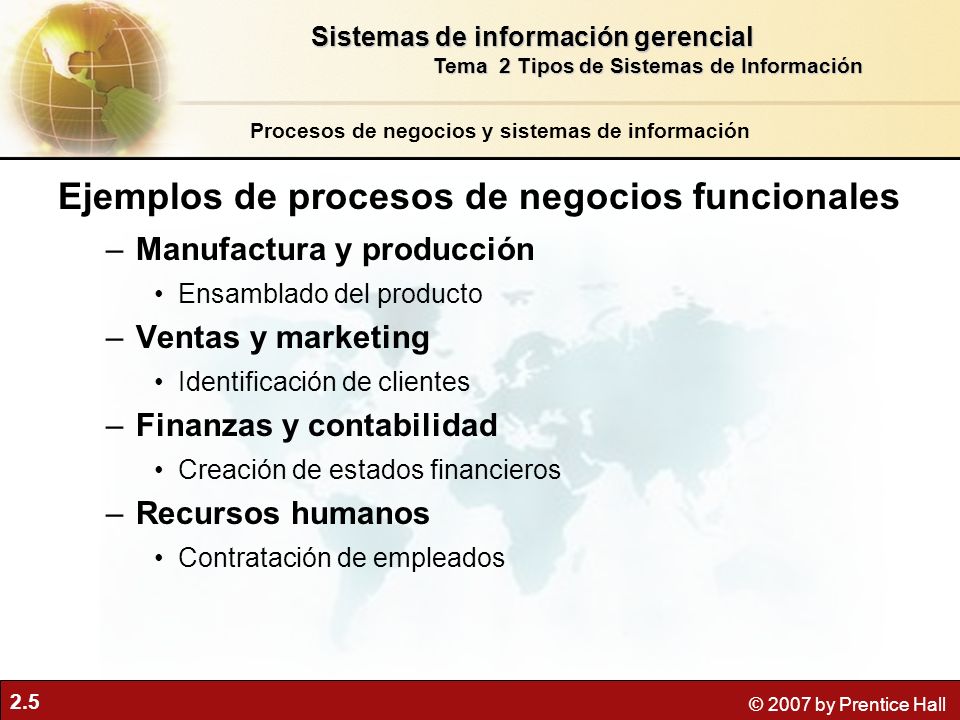 Sistemas de información gerencial
Tema 2 Tipos de Sistemas de Información

Procesos de negocios y sistemas de información

Ejemplos de procesos de negocios funcionales

– Manufactura y producción
• Ensamblado del producto
– Ventas y marketing
• Identificación de clientes
– Finanzas y contabilidad
• Creación de estados financieros
– Recursos humanos
• Contratación de empleados

2.5

© 2007 by Prentice Hall